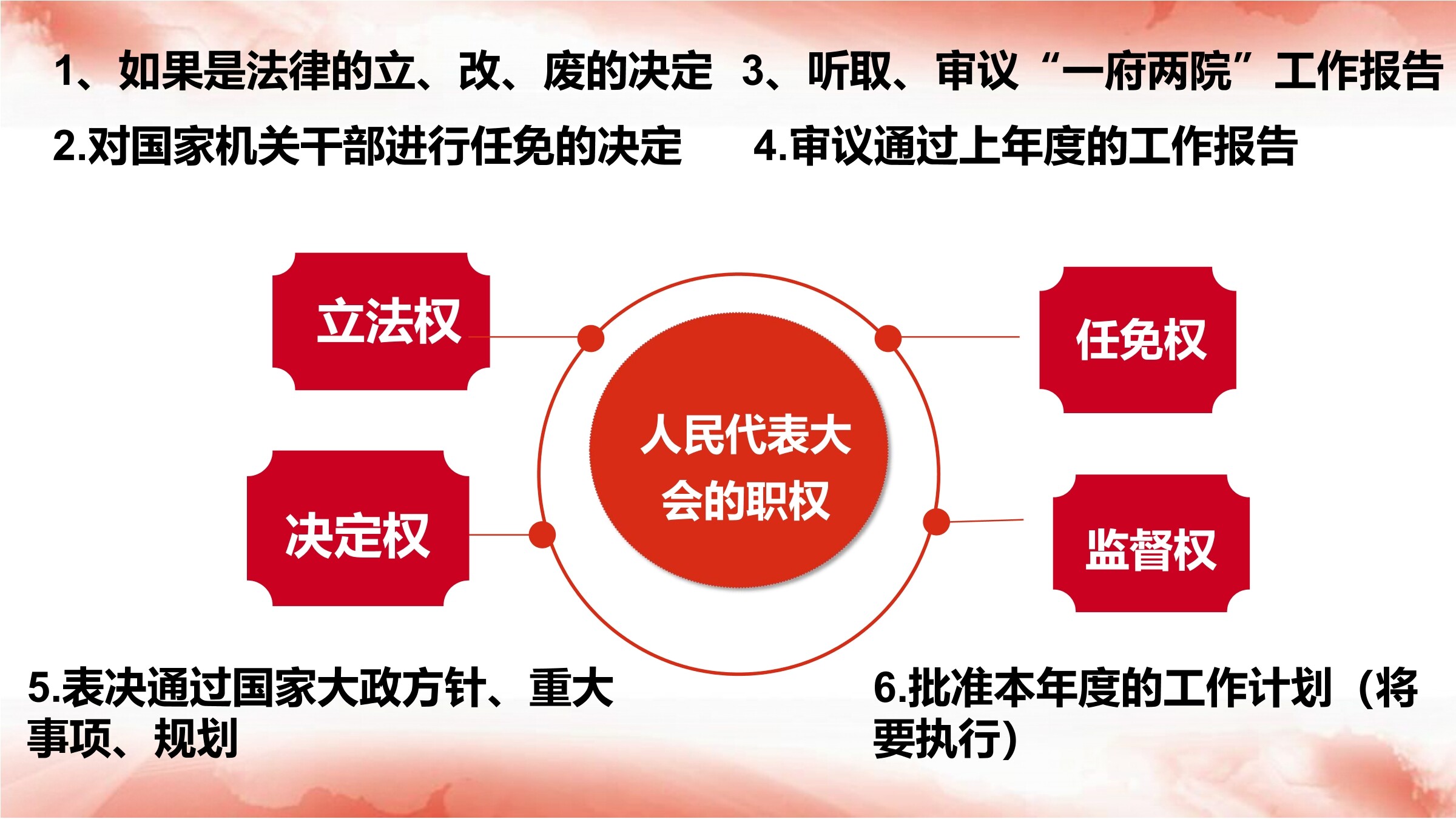 1、如果是法律的立、改、废的决定

3、听取、审议“一府两院”工作报告

2.对国家机关干部进行任免的决定

4.审议通过上年度的工作报告

立法权

任免权

人民代表大会的职权

决定权

监督权

5.表决通过国家大政方针、重大事项、规划

6.批准本年度的工作计划（将要执行）